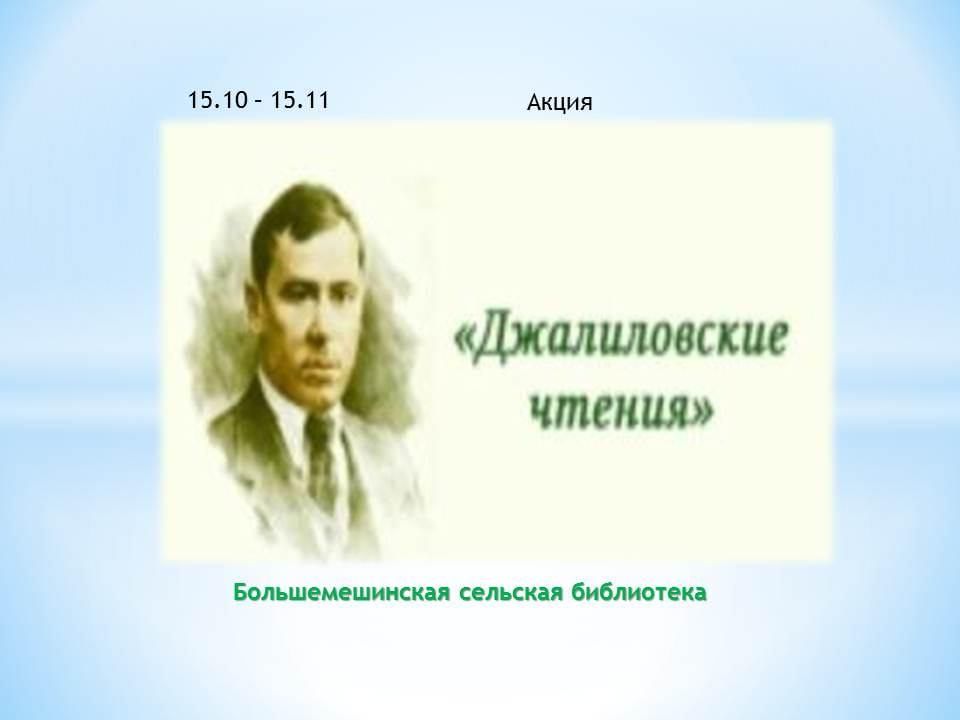 15.10 – 15.11

Акция

«Джалиловские чтения»

Большемешинская сельская библиотека